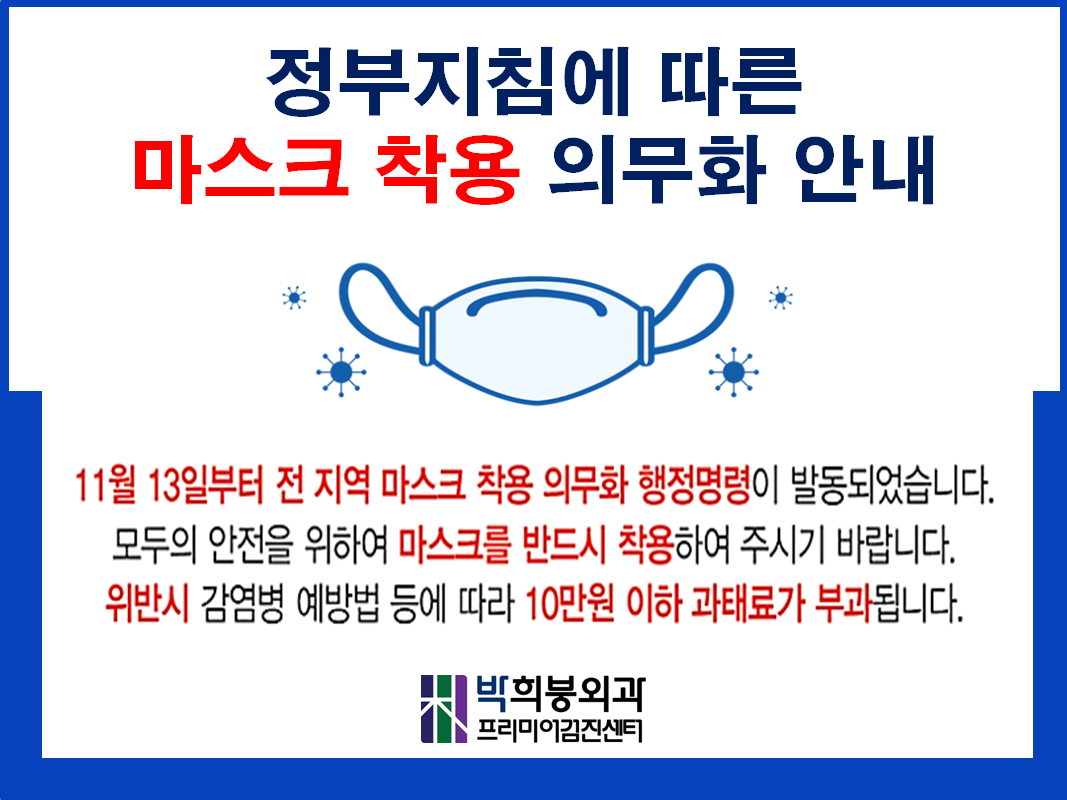 정부지침에 따른
마스크 착용 의무화 안내

11월 13일부터 전 지역 마스크 착용 의무화 행정명령이 발동되었습니다.
모두의 안전을 위하여 마스크를 반드시 착용하여 주시기 바랍니다.
위반시 감염병 예방법 등에 따라 10만원 이하 과태료가 부과됩니다.

박희붕외과
프리미어검진센터